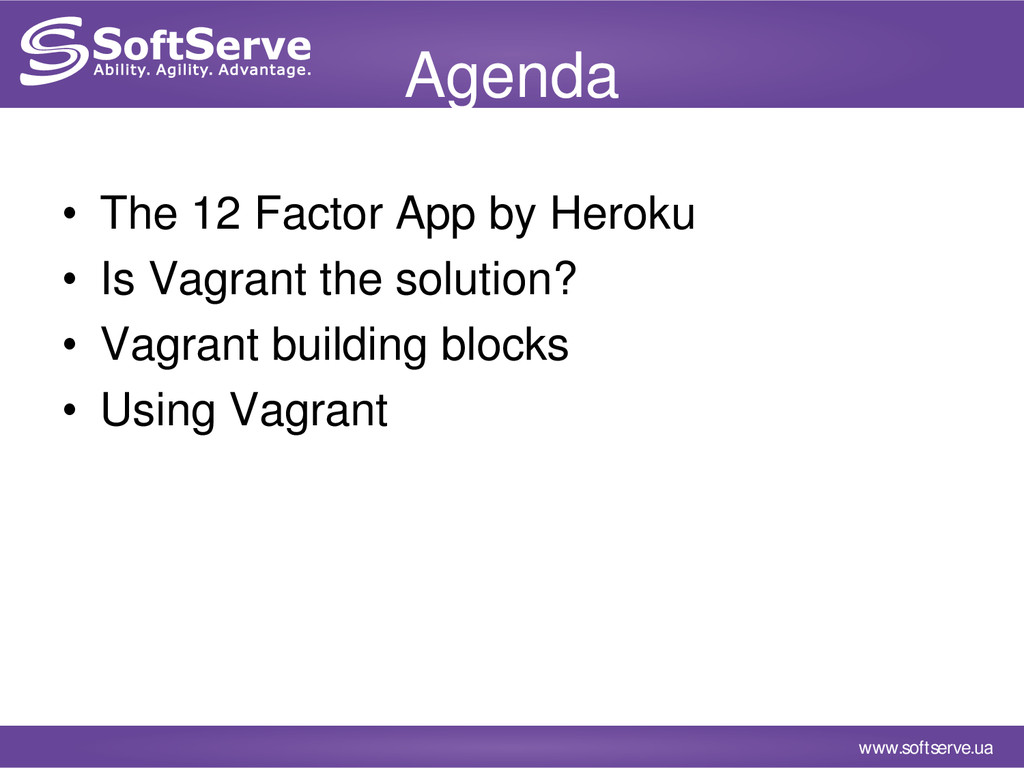 SoftServe
Ability. Agility. Advantage.

Agenda

• The 12 Factor App by Heroku
• Is Vagrant the solution?
• Vagrant building blocks
• Using Vagrant

www.softserve.ua